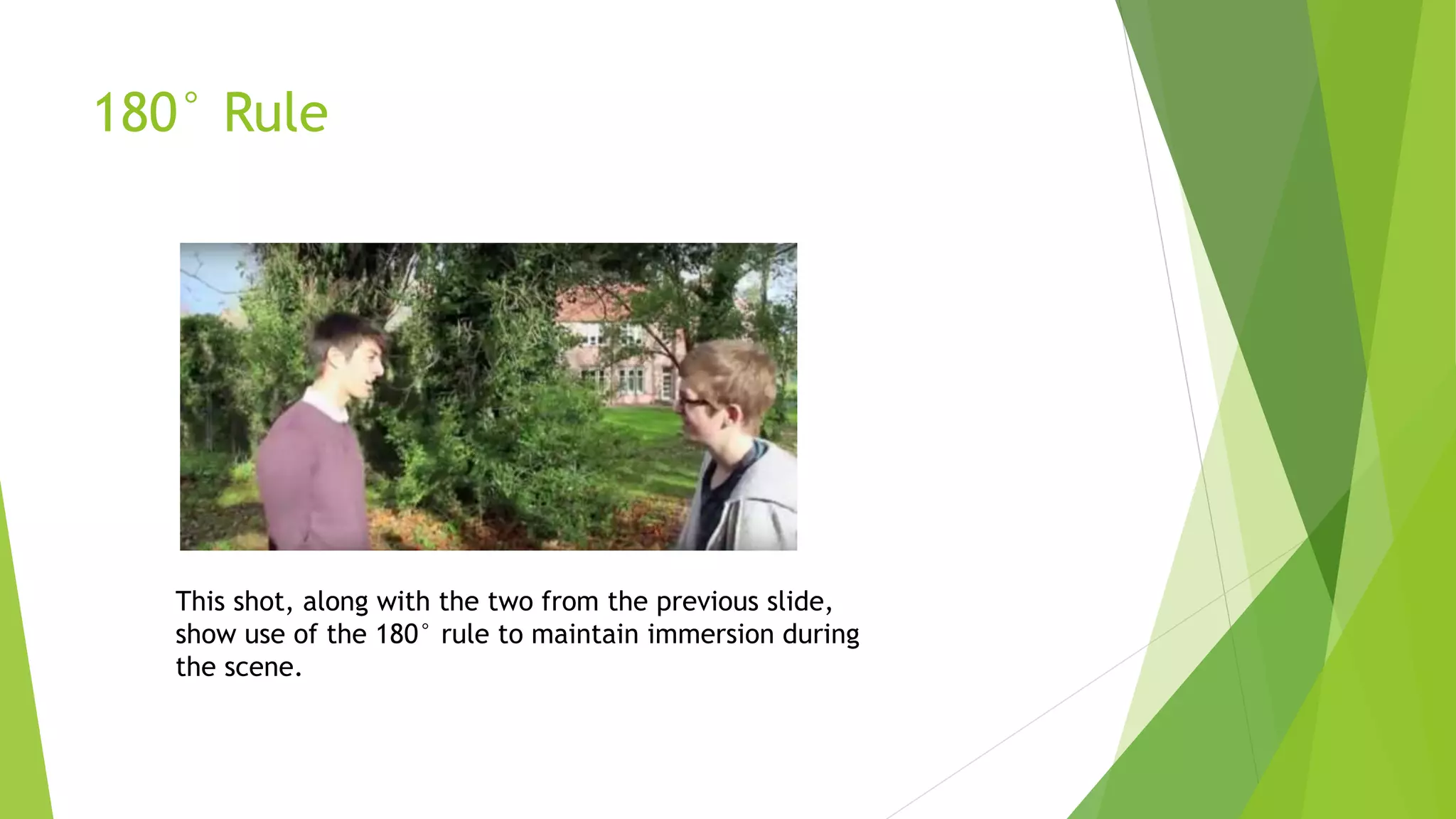 180° Rule

This shot, along with the two from the previous slide, show use of the 180° rule to maintain immersion during the scene.